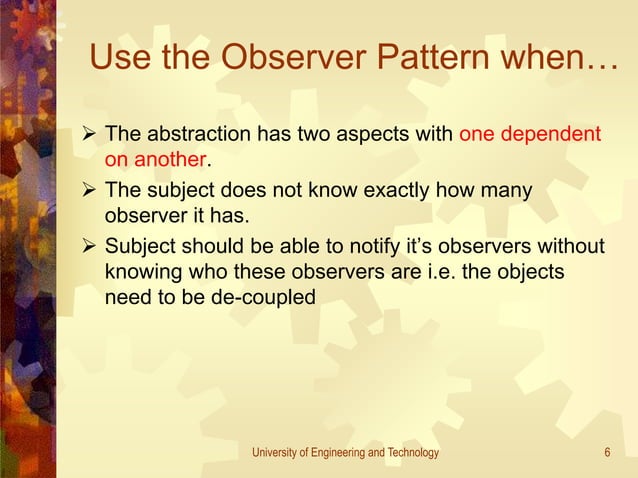 Use the Observer Pattern when…

➢ The abstraction has two aspects with one dependent on another.

➢ The subject does not know exactly how many observer it has.

➢ Subject should be able to notify it's observers without knowing who these observers are i.e. the objects need to be de-coupled

University of Engineering and Technology

6